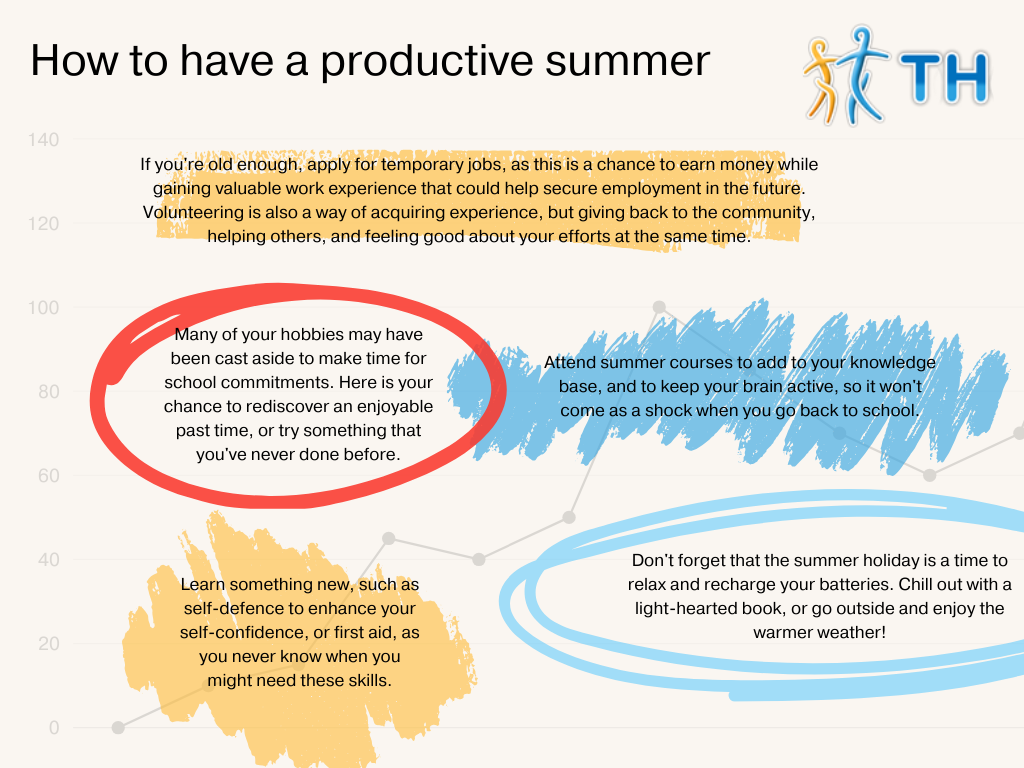 How to have a productive summer

TH

140

120

100

80

60

40

20

0

If you're old enough, apply for temporary jobs, as this is a chance to earn money while gaining valuable work experience that could help secure employment in the future. Volunteering is also a way of acquiring experience, but giving back to the community, helping others, and feeling good about your efforts at the same time.

Many of your hobbies may have been cast aside to make time for school commitments. Here is your chance to rediscover an enjoyable past time, or try something that you've never done before.

Attend summer courses to add to your knowledge base, and to keep your brain active, so it won't come as a shock when you go back to school.

Learn something new, such as self-defence to enhance your self-confidence, or first aid, as you never know when you might need these skills.

Don't forget that the summer holiday is a time to relax and recharge your batteries. Chill out with a light-hearted book, or go outside and enjoy the warmer weather!